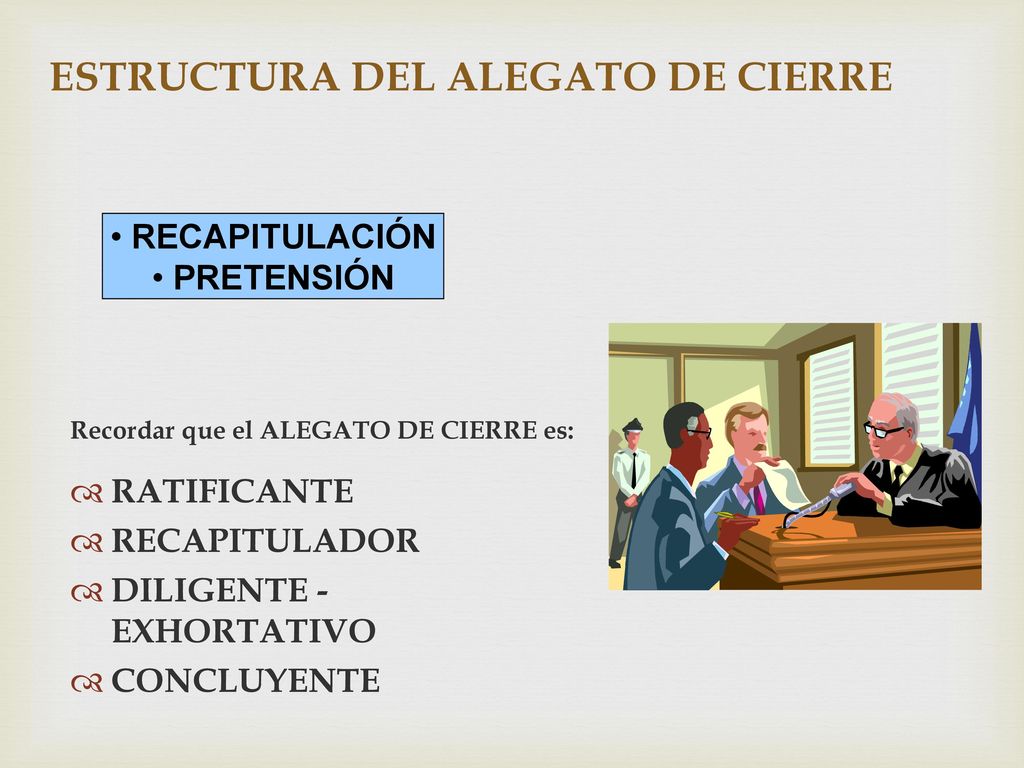 ESTRUCTURA DEL ALEGATO DE CIERRE

• RECAPITULACIÓN
• PRETENSIÓN

Recordar que el ALEGATO DE CIERRE es:

RATIFICANTE
RECAPITULADOR
DILIGENTE - EXHORTATIVO
CONCLUYENTE